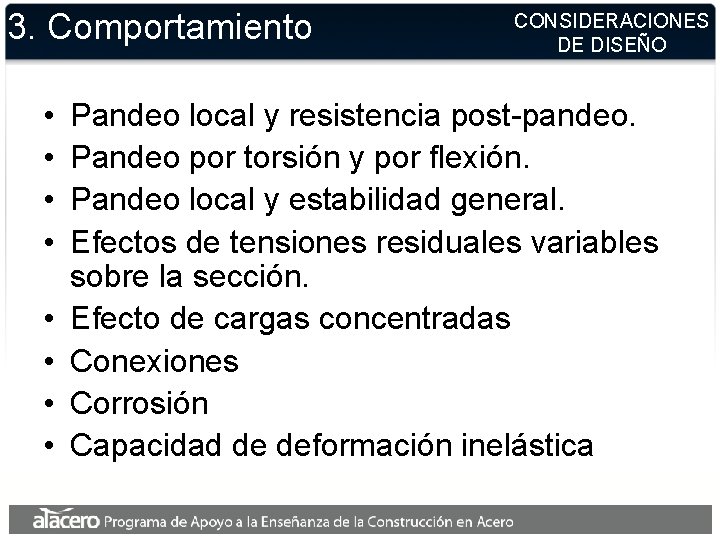 3. Comportamiento

CONSIDERACIONES
DE DISEÑO

• Pandeo local y resistencia post-pandeo.
• Pandeo por torsión y por flexión.
• Pandeo local y estabilidad general.
• Efectos de tensiones residuales variables sobre la sección.
• Efecto de cargas concentradas
• Conexiones
• Corrosión
• Capacidad de deformación inelástica

alacero Programa de Apoyo a la Enseñanza de la Construcción en Acero